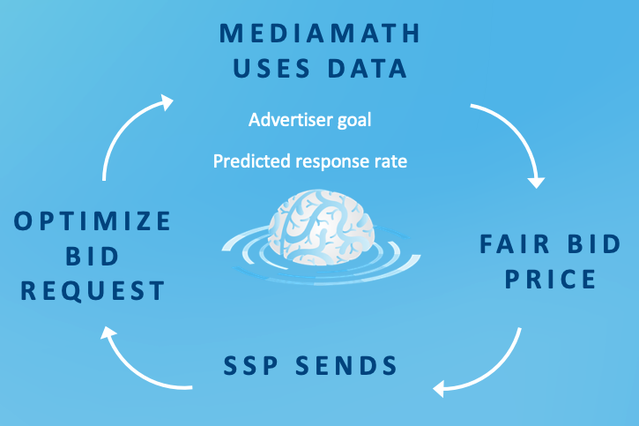 MEDIAMATH USES DATA

Advertiser goal

Predicted response rate

FAIR BID PRICE

SSP SENDS

OPTIMIZE BID REQUEST